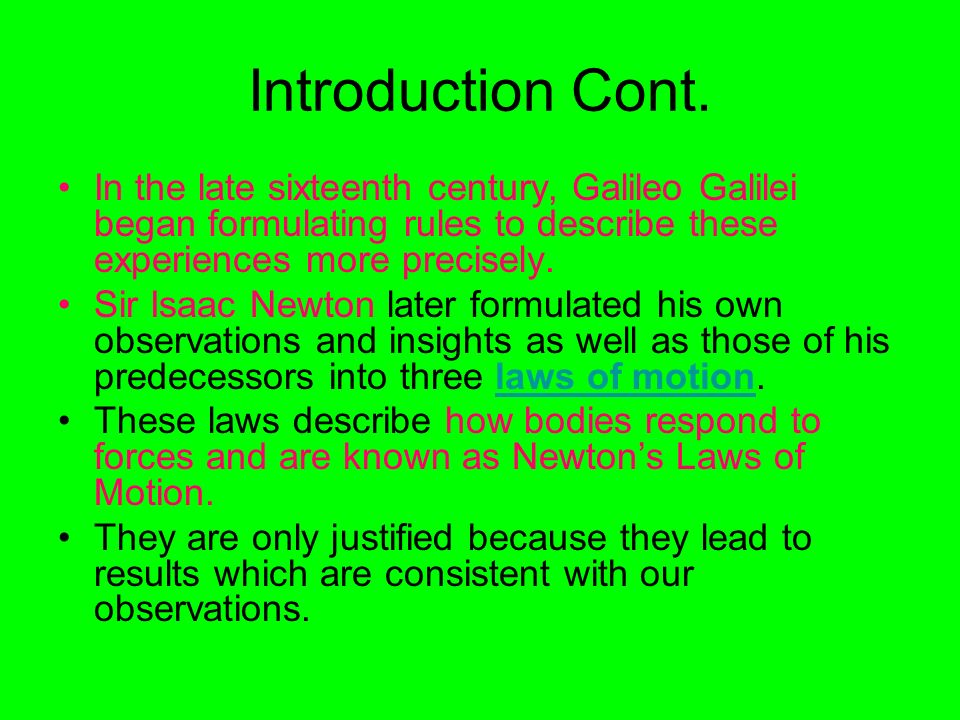 Introduction Cont.

• In the late sixteenth century, Galileo Galilei began formulating rules to describe these experiences more precisely.
• Sir Isaac Newton later formulated his own observations and insights as well as those of his predecessors into three laws of motion.
• These laws describe how bodies respond to forces and are known as Newton’s Laws of Motion.
• They are only justified because they lead to results which are consistent with our observations.